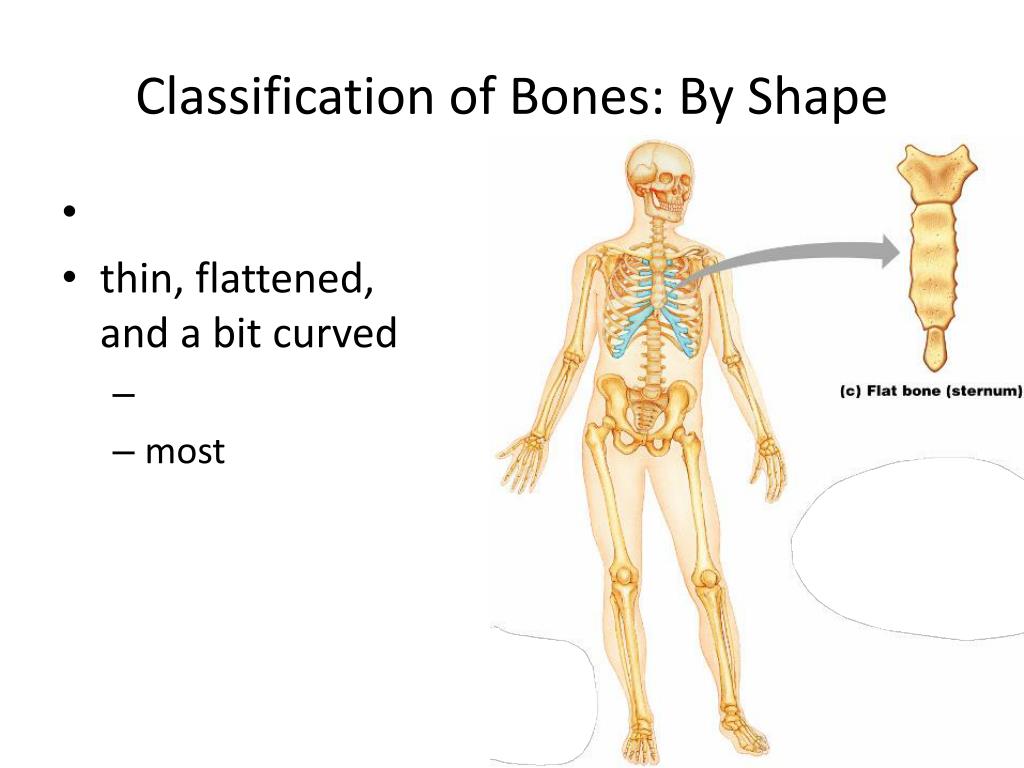 Classification of Bones: By Shape

•

• thin, flattened, and a bit curved

–

– most

(c) Flat bone (sternum)